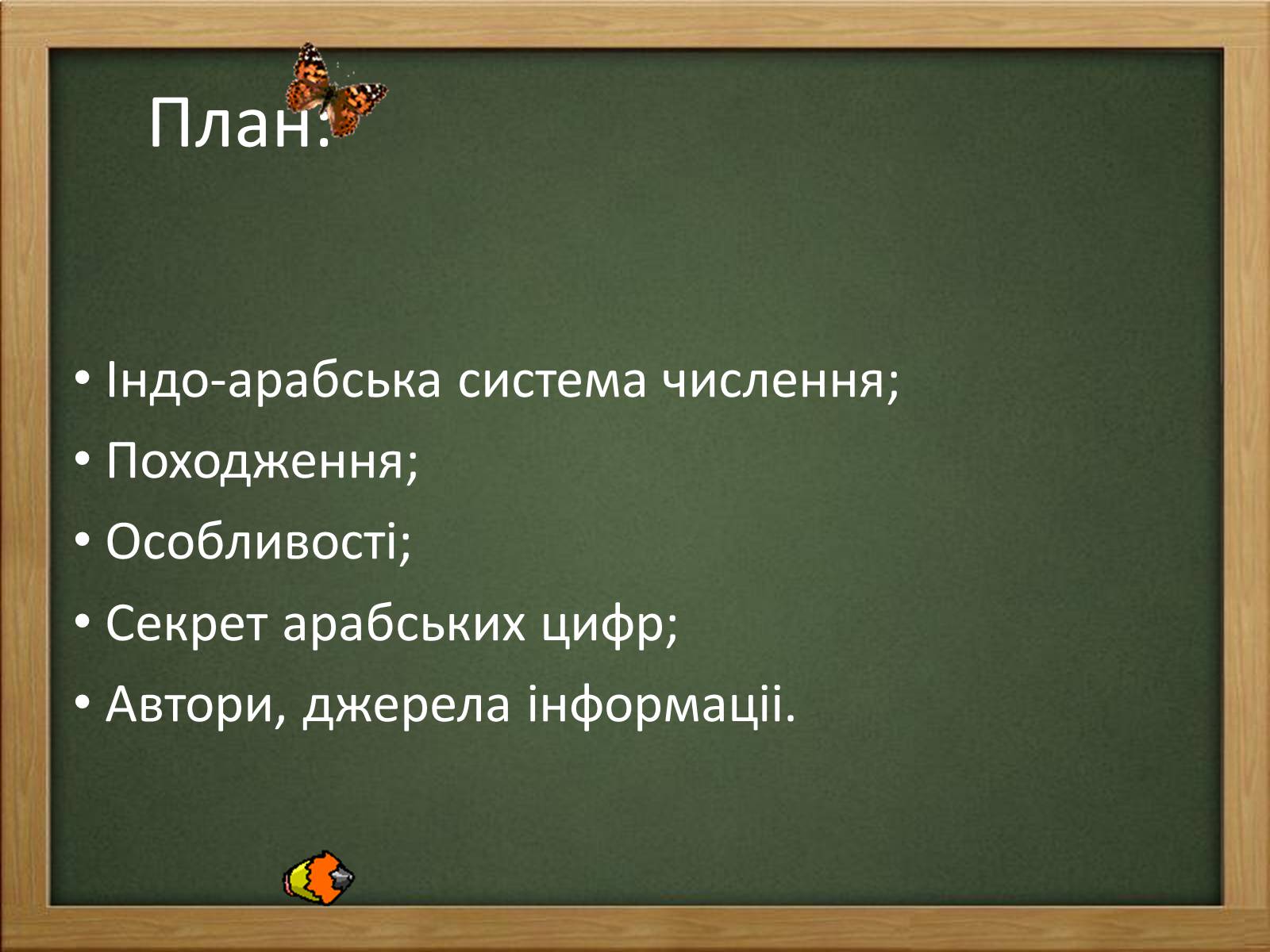 План:

• Індо-арабська система числення;
• Походження;
• Особливості;
• Секрет арабських цифр;
• Автори, джерела інформаціі.